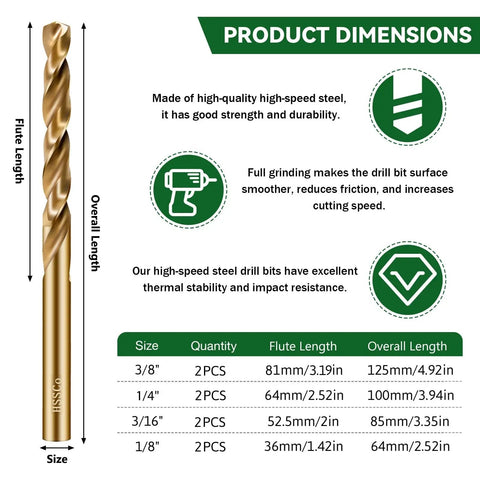 PRODUCT DIMENSIONS

Flute Length

Overall Length

HSSCo

Size

Made of high-quality high-speed steel, it has good strength and durability.

Full grinding makes the drill bit surface smoother, reduces friction, and increases cutting speed.

Our high-speed steel drill bits have excellent thermal stability and impact resistance.

| Size | Quantity | Flute Length | Overall Length |
|---|---|---|---|
| 3/8" | 2PCS | 81mm/3.19in | 125mm/4.92in |
| 1/4" | 2PCS | 64mm/2.52in | 100mm/3.94in |
| 3/16" | 2PCS | 52.5mm/2in | 85mm/3.35in |
| 1/8" | 2PCS | 36mm/1.42in | 64mm/2.52in |